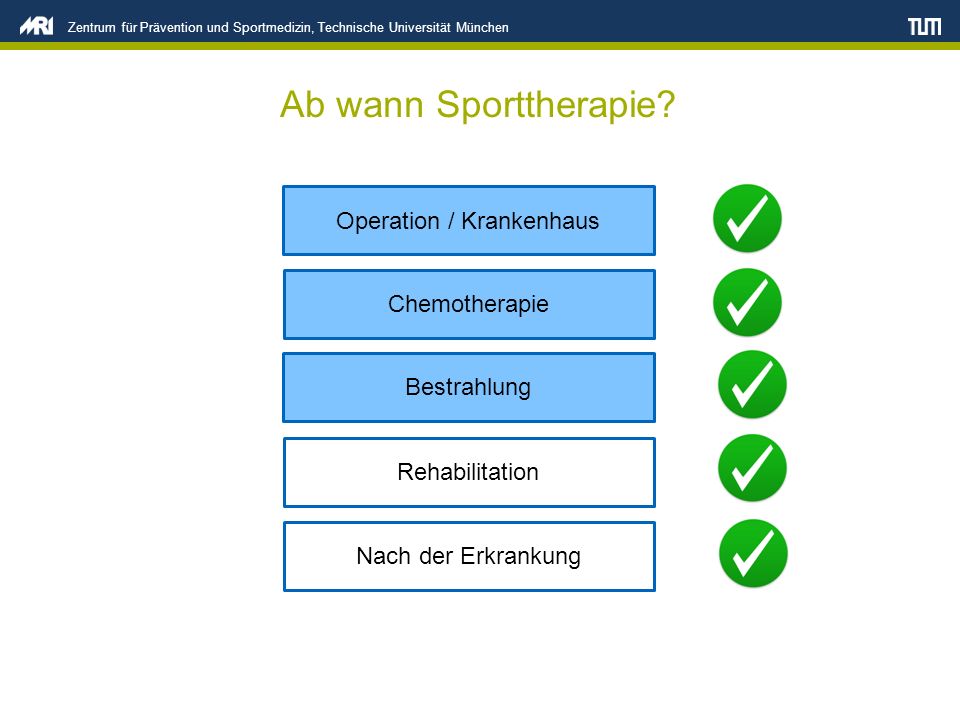 MRI Zentrum für Prävention und Sportmedizin, Technische Universität München

TUM

Ab wann Sporttherapie?

Operation / Krankenhaus

Chemotherapie

Bestrahlung

Rehabilitation

Nach der Erkrankung